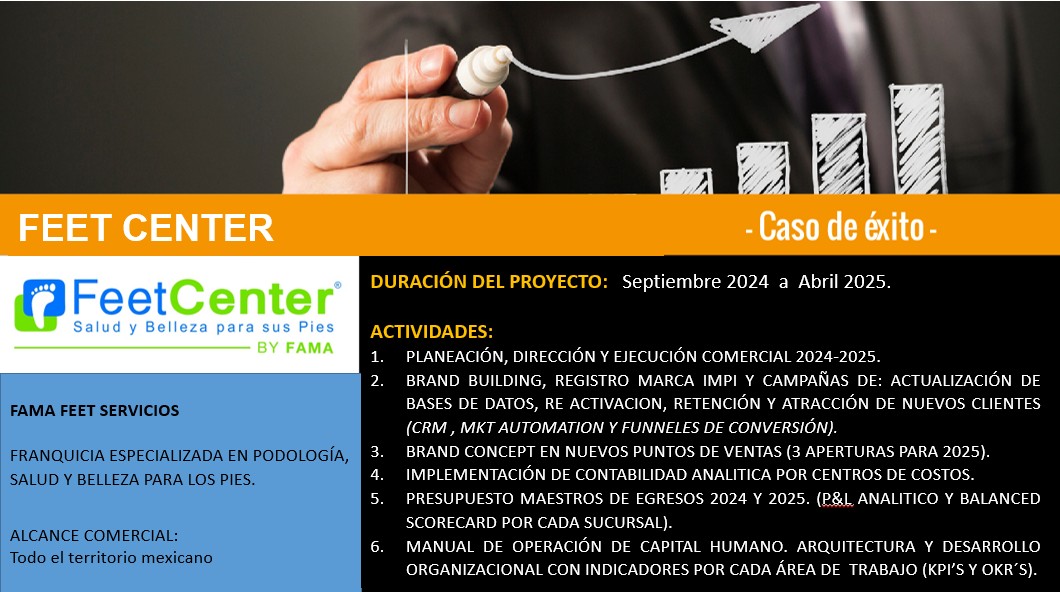 FEET CENTER

- Caso de éxito -

FeetCenter®
Salud y Belleza para sus Pies
BY FAMA

FAMA FEET SERVICIOS

FRANQUICIA ESPECIALIZADA EN PODOLOGÍA, SALUD Y BELLEZA PARA LOS PIES.

ALCANCE COMERCIAL:
Todo el territorio mexicano

DURACIÓN DEL PROYECTO: Septiembre 2024 a Abril 2025.

ACTIVIDADES:
1. PLANEACIÓN, DIRECCIÓN Y EJECUCIÓN COMERCIAL 2024-2025.
2. BRAND BUILDING, REGISTRO MARCA IMPI Y CAMPAÑAS DE: ACTUALIZACIÓN DE BASES DE DATOS, RE ACTIVACION, RETENCIÓN Y ATRACCIÓN DE NUEVOS CLIENTES (CRM , MKT AUTOMATION Y FUNNELES DE CONVERSIÓN).
3. BRAND CONCEPT EN NUEVOS PUNTOS DE VENTAS (3 APERTURAS PARA 2025).
4. IMPLEMENTACIÓN DE CONTABILIDAD ANALITICA POR CENTROS DE COSTOS.
5. PRESUPUESTO MAESTROS DE EGRESOS 2024 Y 2025. (P&L ANALITICO Y BALANCED SCORECARD POR CADA SUCURSAL).
6. MANUAL DE OPERACIÓN DE CAPITAL HUMANO. ARQUITECTURA Y DESARROLLO ORGANIZACIONAL CON INDICADORES POR CADA ÁREA DE TRABAJO (KPI'S Y OKR´S).